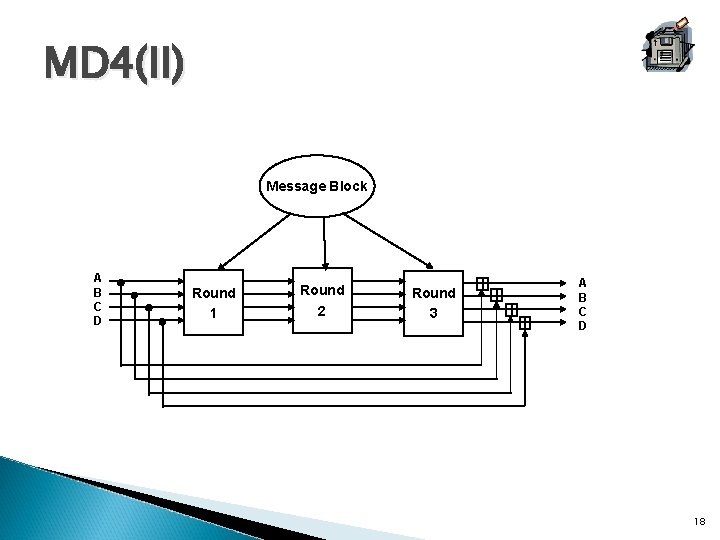 MD4(II)

Message Block

A
B
C
D

Round
1

Round
2

Round
3

A
B
C
D

18